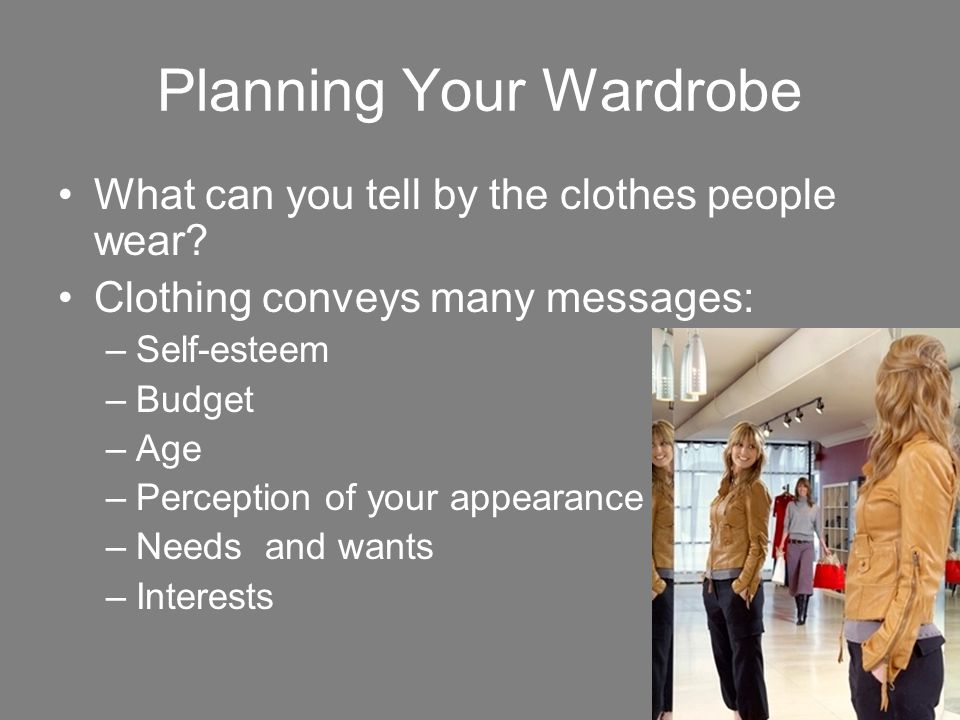 Planning Your Wardrobe

• What can you tell by the clothes people wear?
• Clothing conveys many messages:
– Self-esteem
– Budget
– Age
– Perception of your appearance
– Needs and wants
– Interests